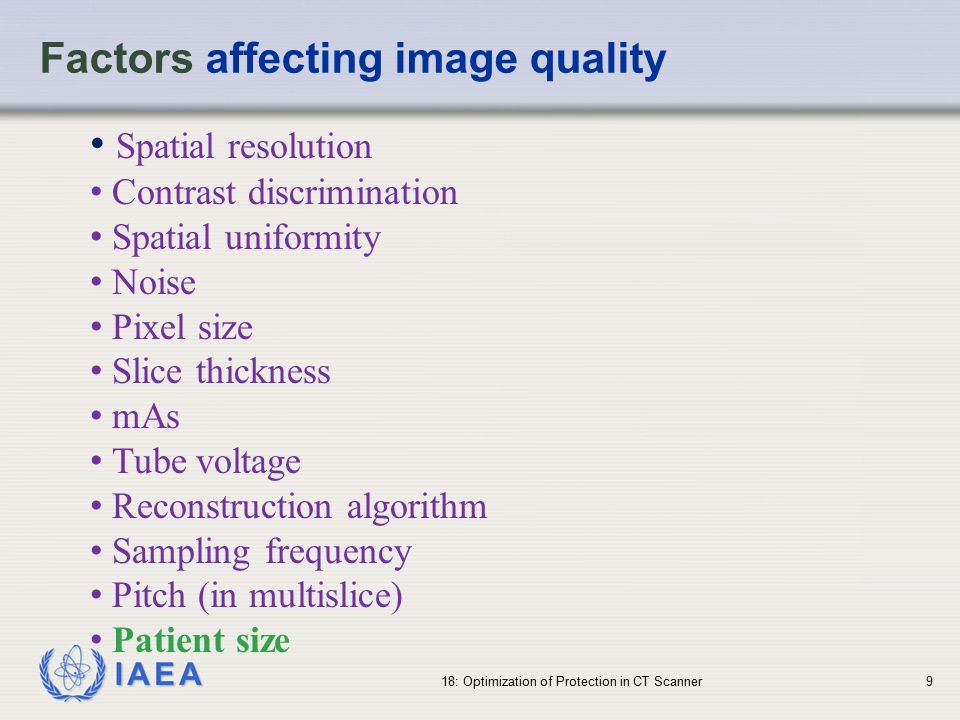 Factors affecting image quality

• Spatial resolution
• Contrast discrimination
• Spatial uniformity
• Noise
• Pixel size
• Slice thickness
• mAs
• Tube voltage
• Reconstruction algorithm
• Sampling frequency
• Pitch (in multislice)
• Patient size

IAEA

18: Optimization of Protection in CT Scanner

9